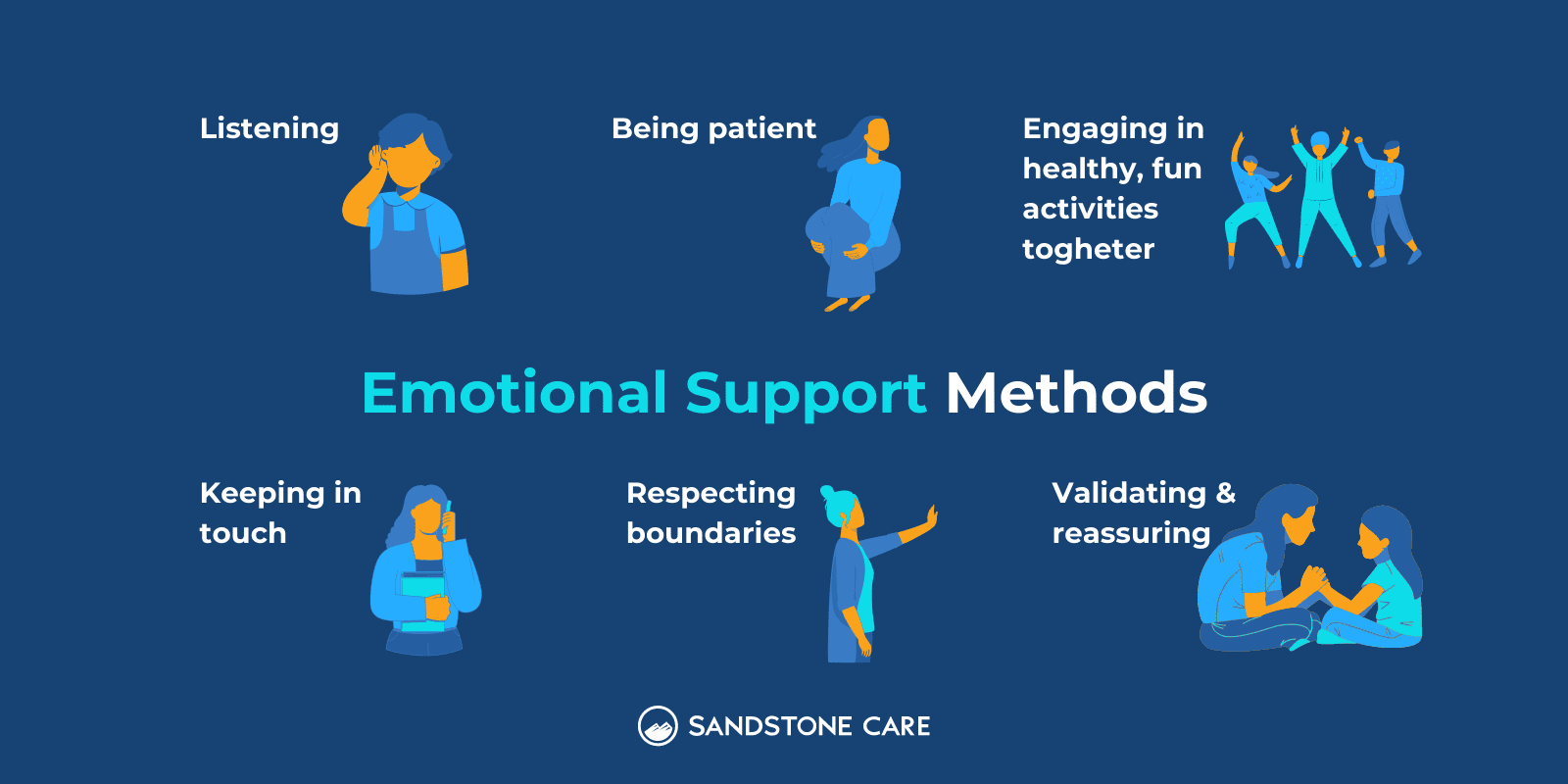 Listening

Being patient

Engaging in healthy, fun activities togheter

Emotional Support Methods

Keeping in touch

Respecting boundaries

Validating & reassuring

SANDSTONE CARE